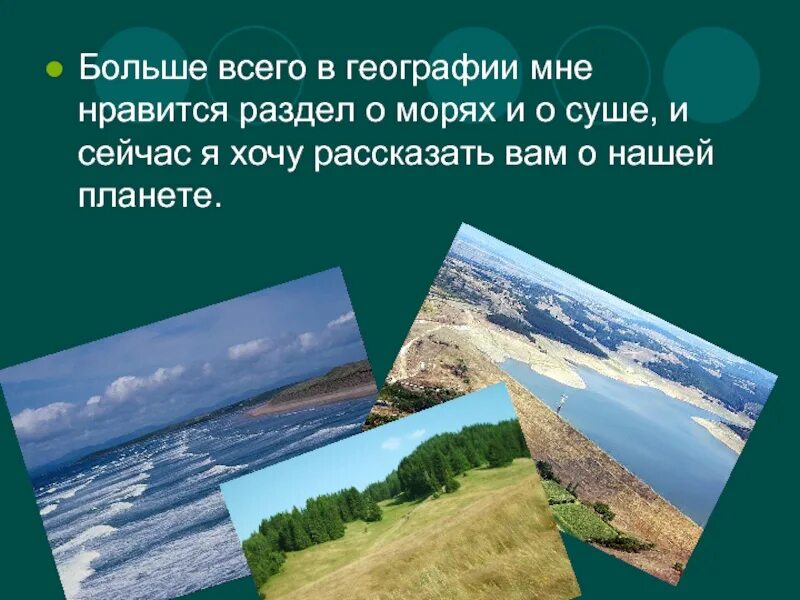 Больше всего в географии мне нравится раздел о морях и о суше, и сейчас я хочу рассказать вам о нашей планете.